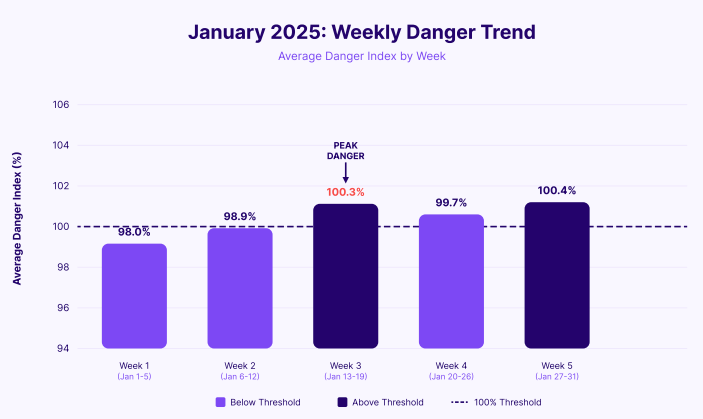 January 2025: Weekly Danger Trend
Average Danger Index by Week

Average Danger Index (%)

106
104
102
100
98
96
94

PEAK DANGER

98.0%
98.9%
100.3%
99.7%
100.4%

Week 1
(Jan 1-5)
Week 2
(Jan 6-12)
Week 3
(Jan 13-19)
Week 4
(Jan 20-26)
Week 5
(Jan 27-31)

Below Threshold
Above Threshold
100% Threshold